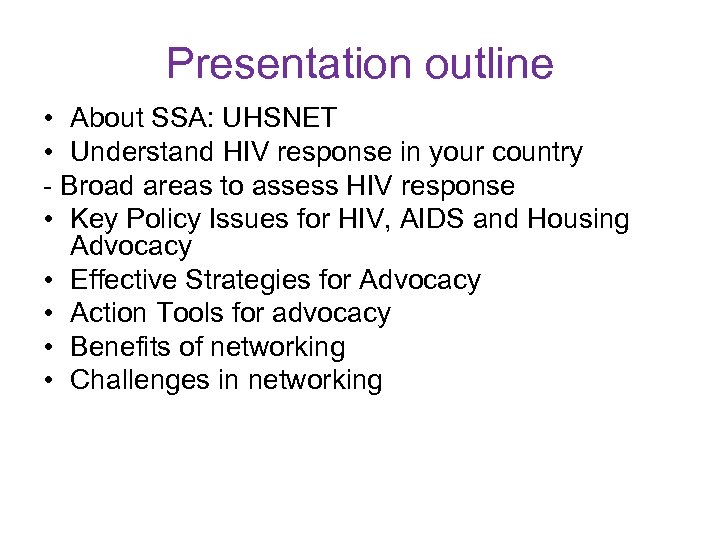 Presentation outline

• About SSA: UHSNET
• Understand HIV response in your country
- Broad areas to assess HIV response
• Key Policy Issues for HIV, AIDS and Housing Advocacy
• Effective Strategies for Advocacy
• Action Tools for advocacy
• Benefits of networking
• Challenges in networking